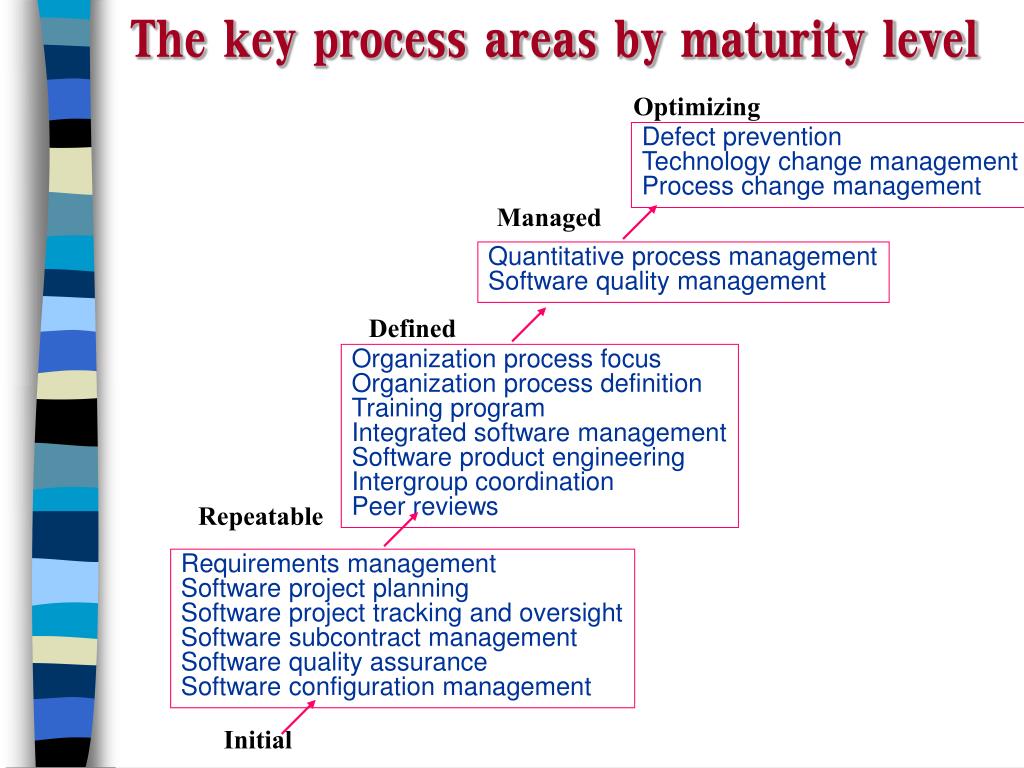 The key process areas by maturity level

Optimizing

Defect prevention
Technology change management
Process change management

Managed

Quantitative process management
Software quality management

Defined

Organization process focus
Organization process definition
Training program
Integrated software management
Software product engineering
Intergroup coordination
Peer reviews

Repeatable

Requirements management
Software project planning
Software project tracking and oversight
Software subcontract management
Software quality assurance
Software configuration management

Initial